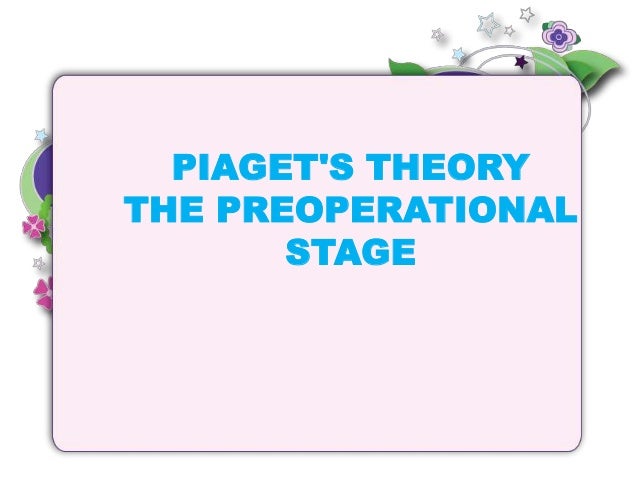 PIAGET'S THEORY
THE PREOPERATIONAL STAGE